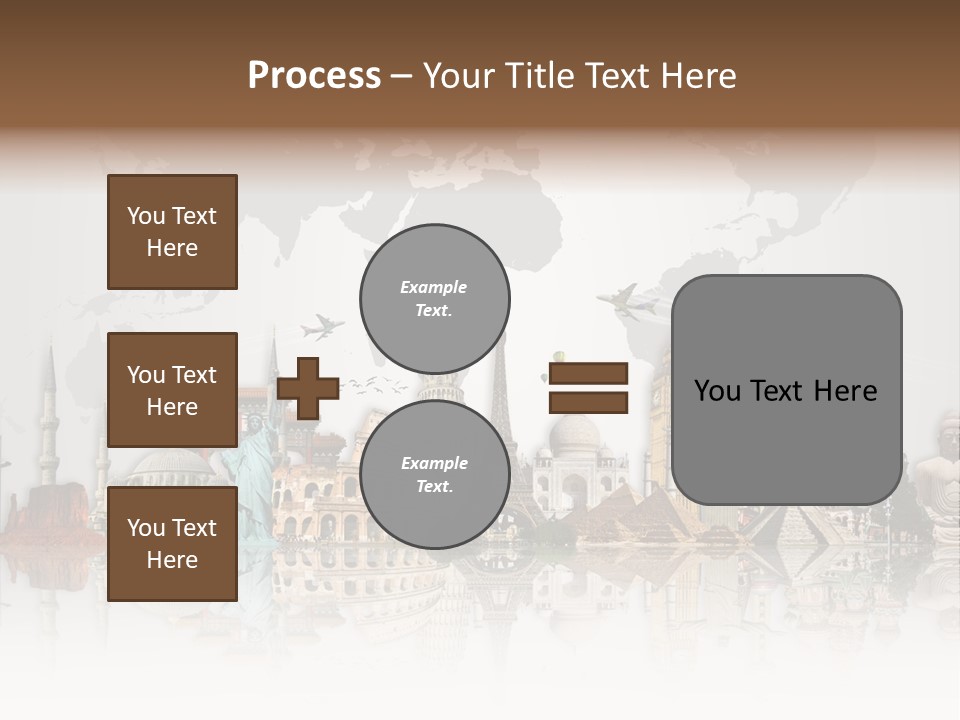 Process – Your Title Text Here

You Text Here

You Text Here

You Text Here

Example Text.

Example Text.

You Text Here